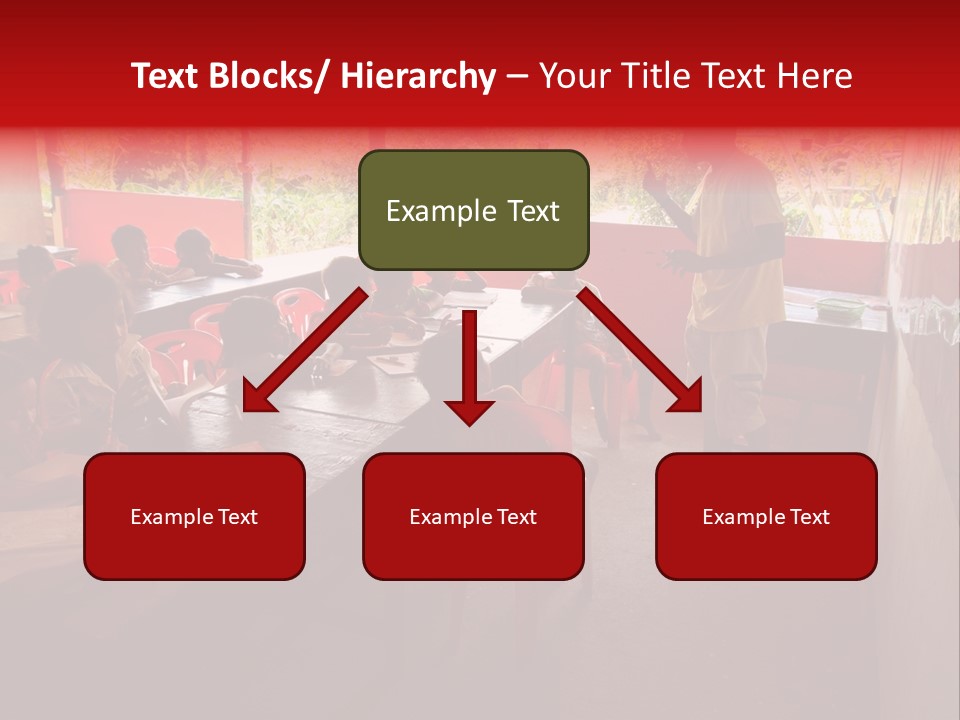 Text Blocks/ Hierarchy – Your Title Text Here

Example Text

Example Text

Example Text

Example Text